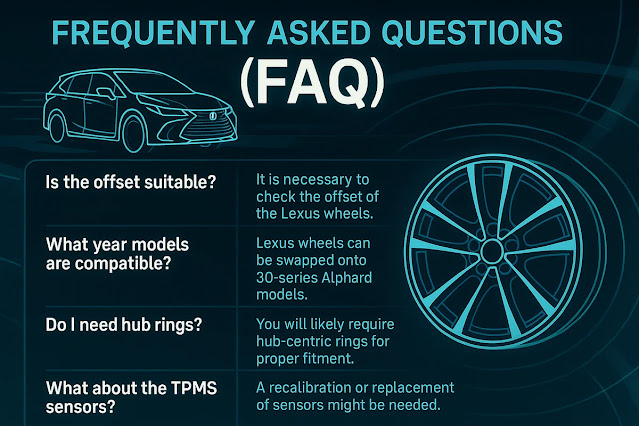 FREQUENTLY ASKED QUESTIONS
(FAQ)

| | |
|---|---|
| Is the offset suitable? | It is necessary to check the offset of the Lexus wheels. |
| What year models are compatible? | Lexus wheels can be swapped onto 30-series Alphard models. |
| Do I need hub rings? | You will likely require hub-centric rings for proper fitment. |
| What about the TPMS sensors? | A recalibration or replacement of sensors might be needed. |